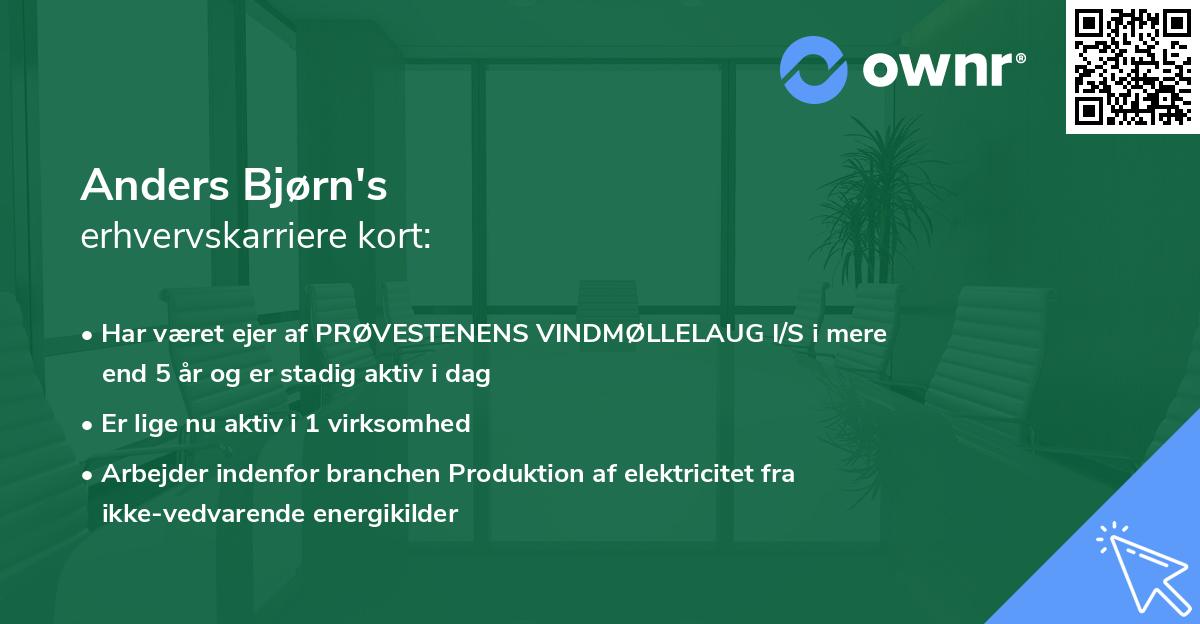 ownr®

Anders Bjørn's
erhvervskarriere kort:

• Har været ejer af PRØVESTENENS VINDMØLLELAUG I/S i mere end 5 år og er stadig aktiv i dag

• Er lige nu aktiv i 1 virksomhed

• Arbejder indenfor branchen Produktion af elektricitet fra ikke-vedvarende energikilder